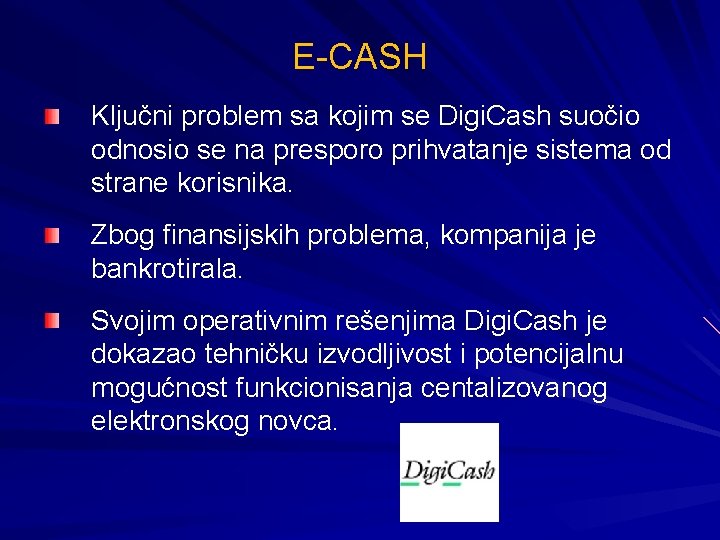 E-CASH

Ključni problem sa kojim se DigiCash suočio odnosio se na presporo prihvatanje sistema od strane korisnika.

Zbog finansijskih problema, kompanija je bankrotirala.

Svojim operativnim rešenjima DigiCash je dokazao tehničku izvodljivost i potencijalnu mogućnost funkcionisanja centalizovanog elektronskog novca.

DigiCash